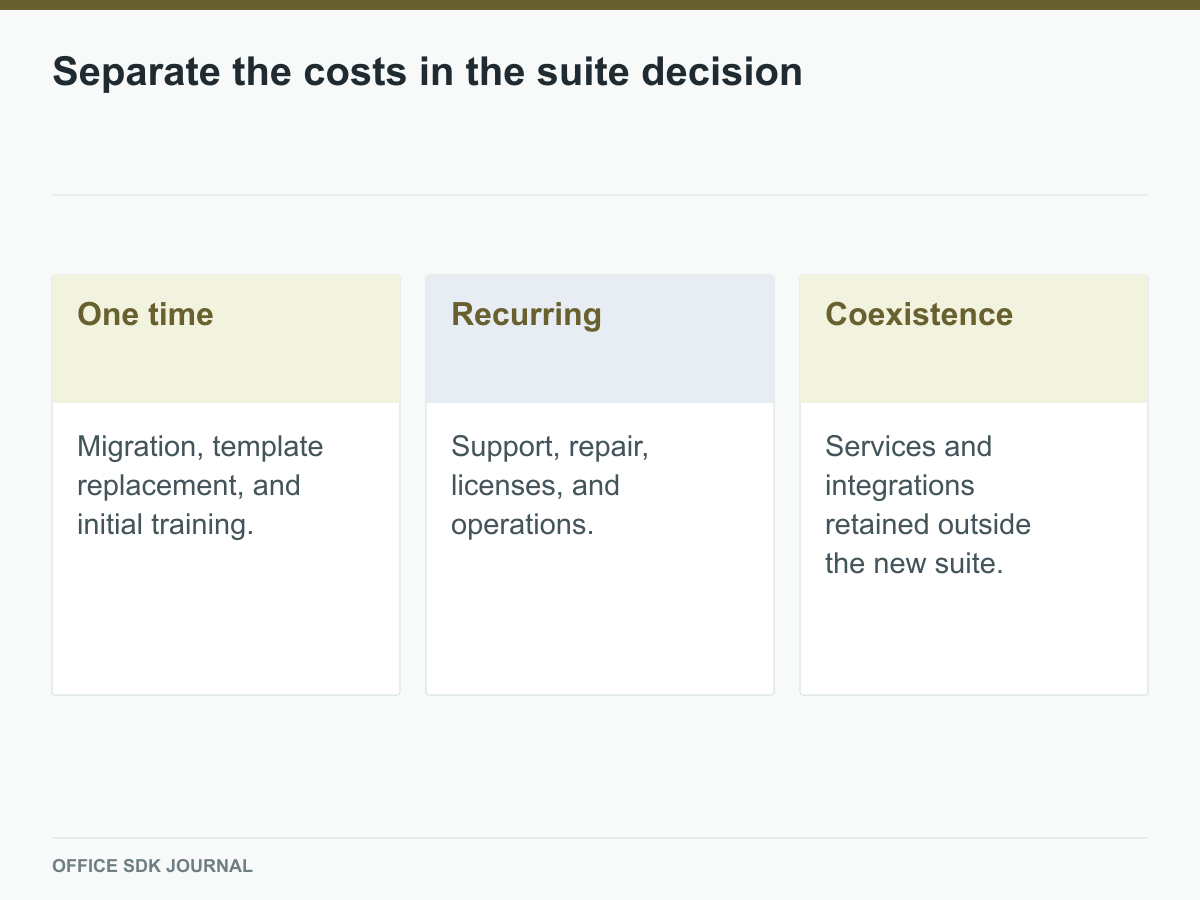 Separate the costs in the suite decision

One time

Migration, template replacement, and initial training.

Recurring

Support, repair, licenses, and operations.

Coexistence

Services and integrations retained outside the new suite.

OFFICE SDK JOURNAL